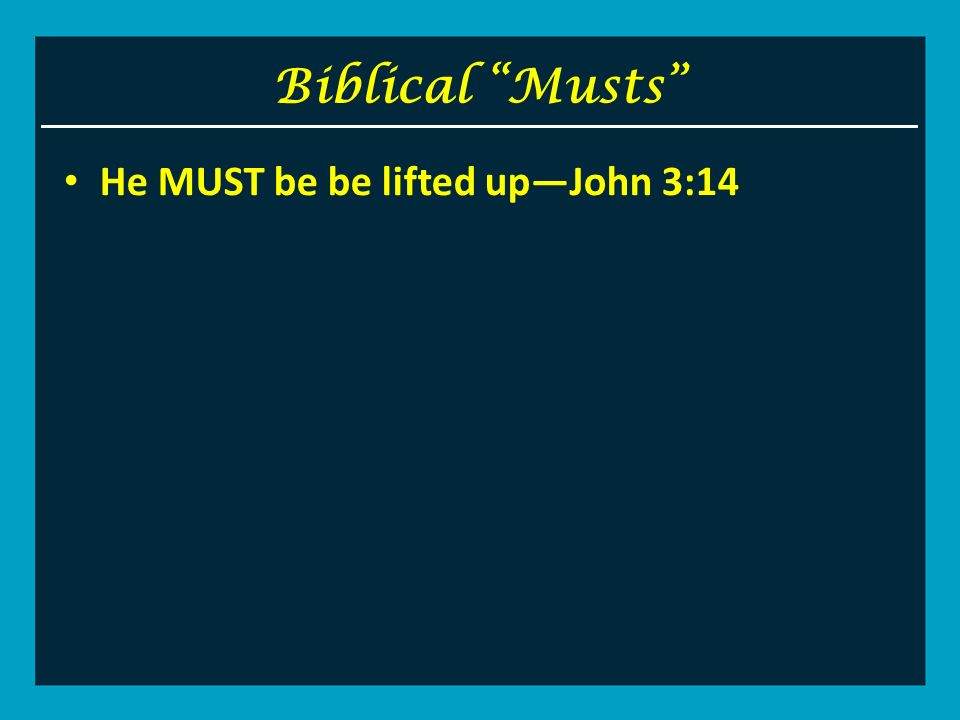 Biblical “Musts”

• He MUST be be lifted up—John 3:14